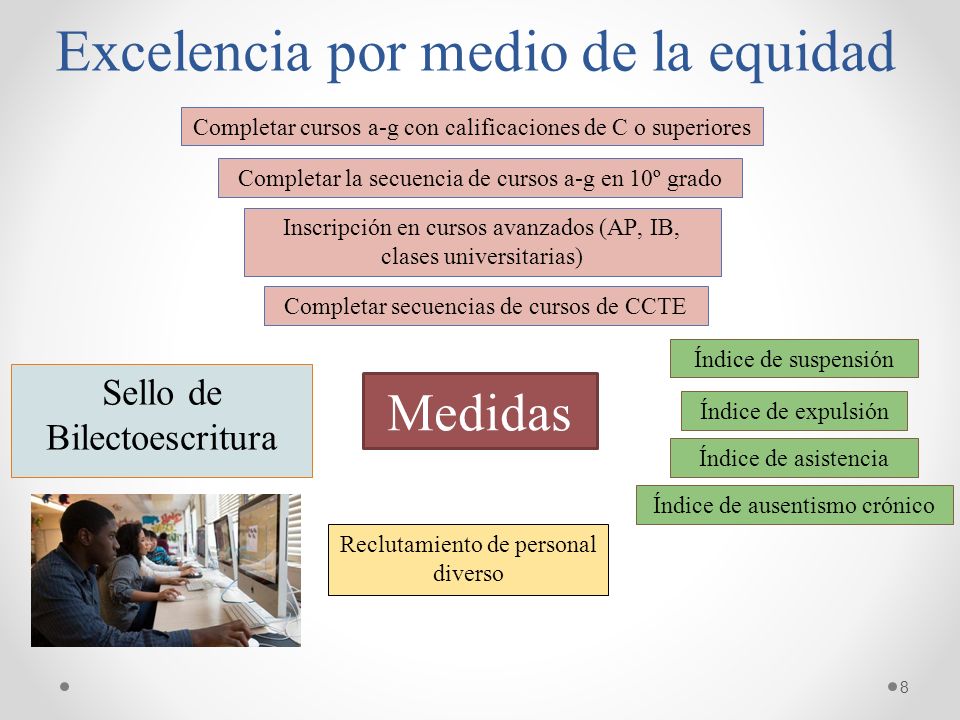 Excelencia por medio de la equidad

Completar cursos a-g con calificaciones de C o superiores

Completar la secuencia de cursos a-g en 10º grado

Inscripción en cursos avanzados (AP, IB, clases universitarias)

Completar secuencias de cursos de CCTE

Sello de Bilectoescritura

Medidas

Índice de suspensión

Índice de expulsión

Índice de asistencia

Índice de ausentismo crónico

Reclutamiento de personal diverso

8